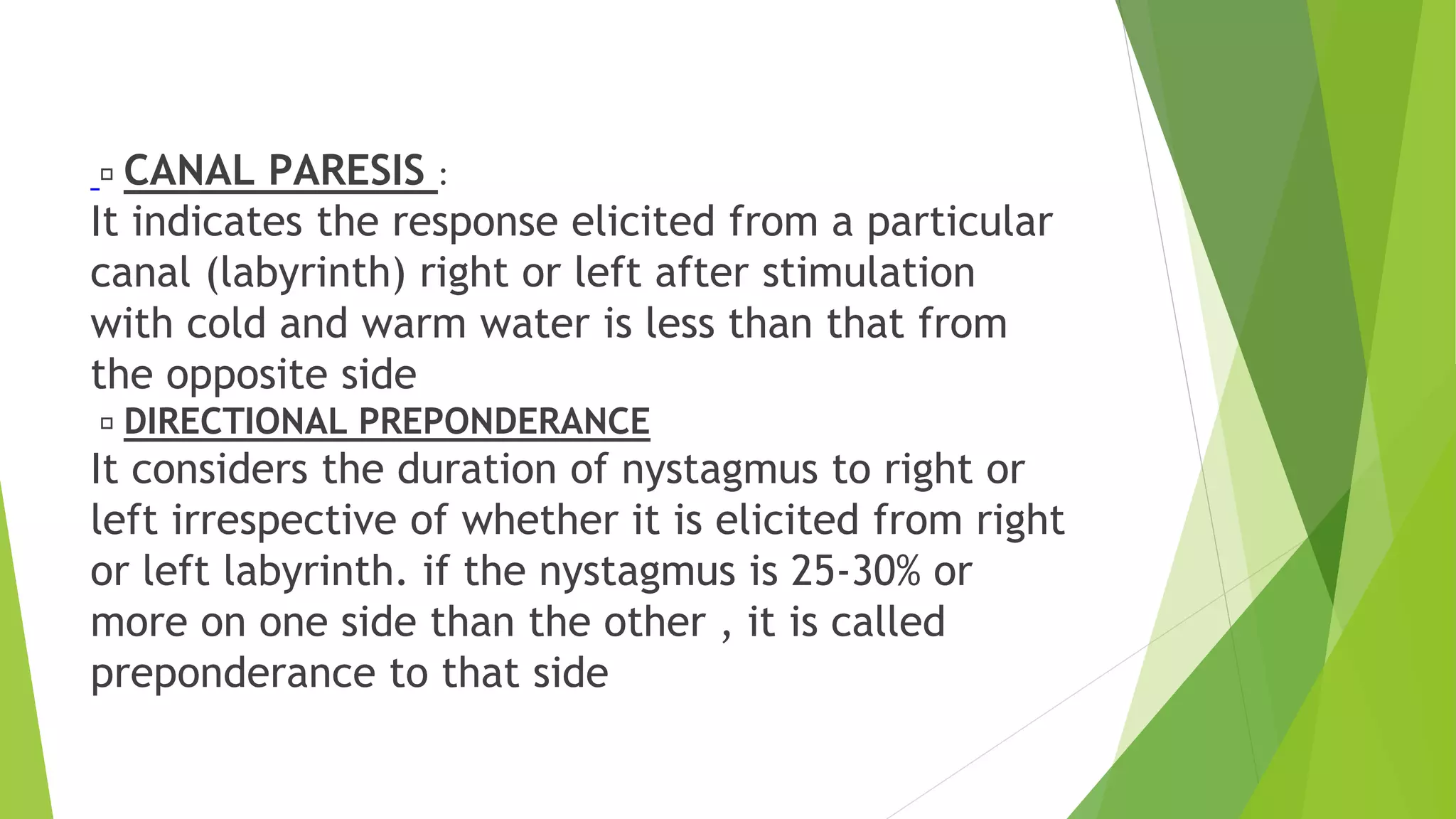 ▫ CANAL PARESIS :
It indicates the response elicited from a particular canal (labyrinth) right or left after stimulation with cold and warm water is less than that from the opposite side
▫ DIRECTIONAL PREPONDERANCE
It considers the duration of nystagmus to right or left irrespective of whether it is elicited from right or left labyrinth. if the nystagmus is 25-30% or more on one side than the other , it is called preponderance to that side